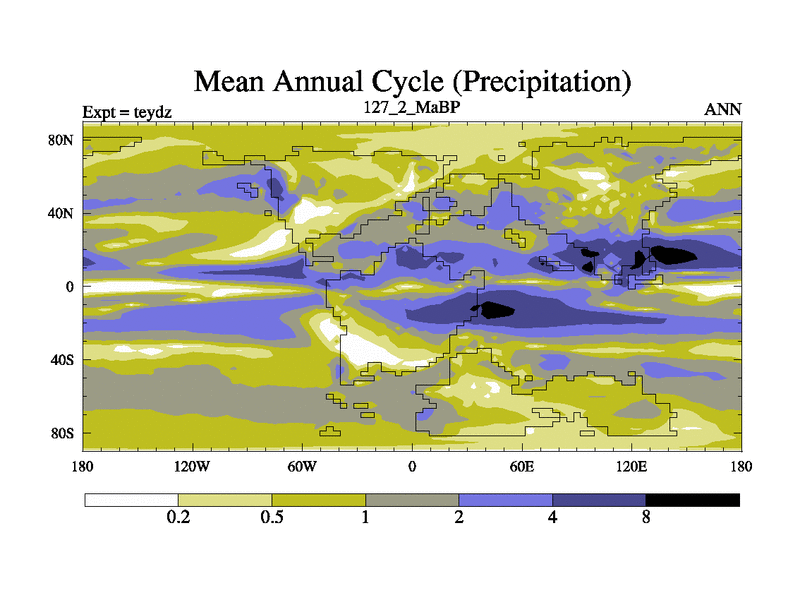 Mean Annual Cycle (Precipitation)

Expt = teydz

127_2_MaBP

ANN

80N
40N
0
40S
80S

180
120W
60W
0
60E
120E
180

0.2
0.5
1
2
4
8